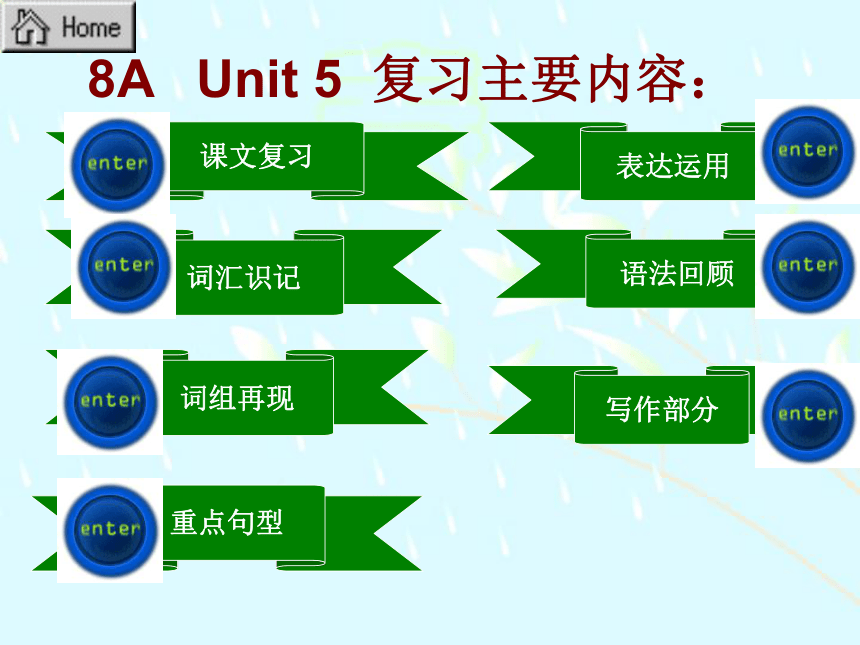 Home

8A Unit 5 复习主要内容：

enter 课文复习

enter 词汇识记

enter 词组再现

enter 重点句型

表达运用 enter

语法回顾 enter

写作部分 enter